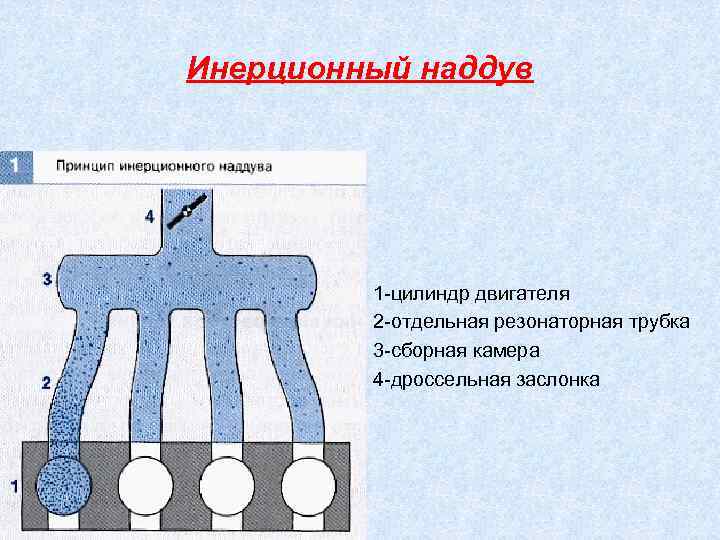 Инерционный наддув

1 Принцип инерционного наддува

4

3

2

1

1-цилиндр двигателя
2-отдельная резонаторная трубка
3-сборная камера
4-дроссельная заслонка